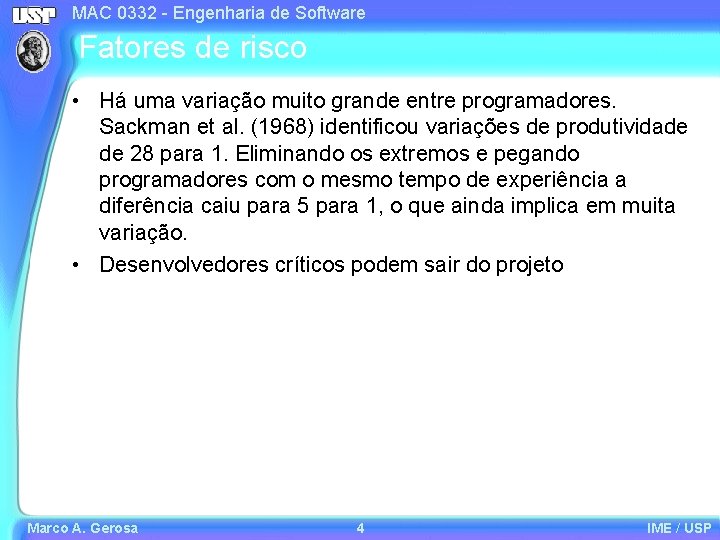 USP

MAC 0332 - Engenharia de Software

Fatores de risco

• Há uma variação muito grande entre programadores. Sackman et al. (1968) identificou variações de produtividade de 28 para 1. Eliminando os extremos e pegando programadores com o mesmo tempo de experiência a diferência caiu para 5 para 1, o que ainda implica em muita variação.

• Desenvolvedores críticos podem sair do projeto

Marco A. Gerosa

4

IME / USP